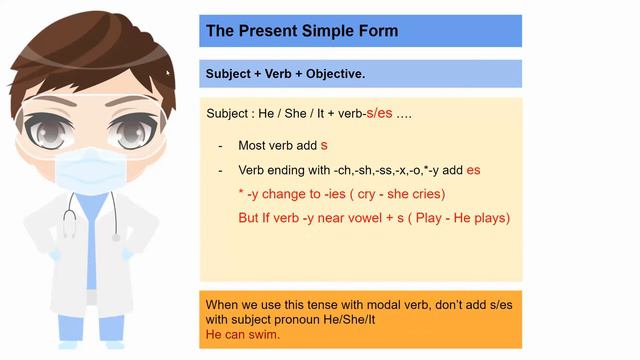 The Present Simple Form

Subject + Verb + Objective.

Subject : He / She / It + verb-s/es ….

- Most verb add s
- Verb ending with -ch,-sh,-ss,-x,-o,*-y add es

* -y change to -ies ( cry - she cries)

But If verb -y near vowel + s ( Play - He plays)

When we use this tense with modal verb, don't add s/es with subject pronoun He/She/It
He can swim.